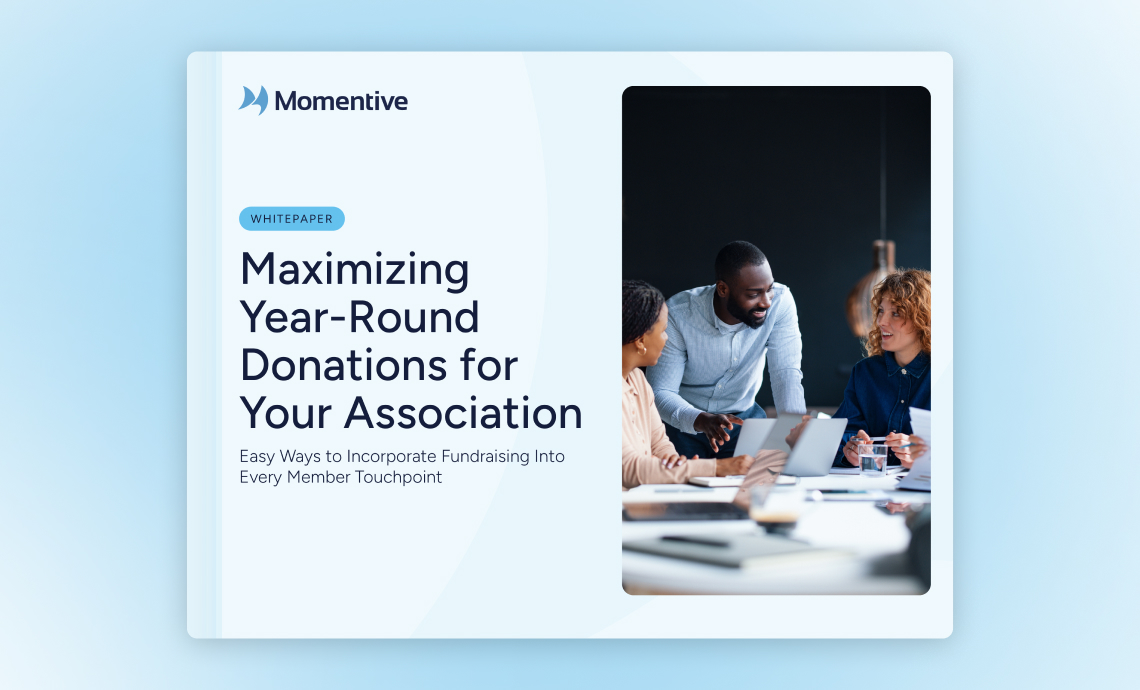 Momentive

WHITEPAPER

Maximizing Year-Round Donations for Your Association

Easy Ways to Incorporate Fundraising Into Every Member Touchpoint